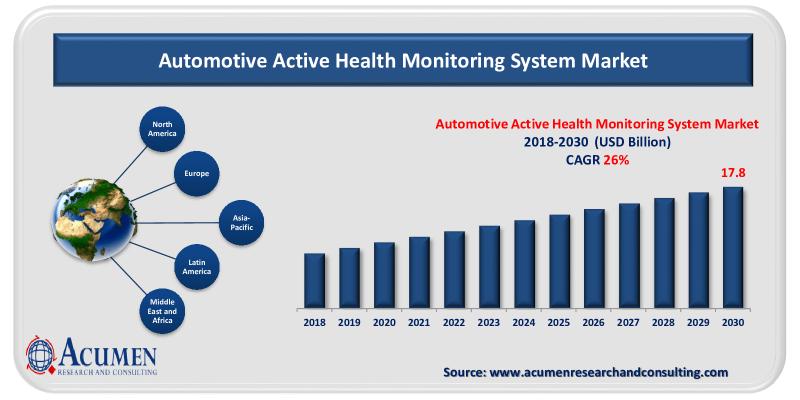 Automotive Active Health Monitoring System Market

North America

Europe

Asia-Pacific

Latin America

Middle East and Africa

Automotive Active Health Monitoring System Market
2018-2030 (USD Billion)
CAGR 26%

17.8

2018 2019 2020 2021 2022 2023 2024 2025 2026 2027 2028 2029 2030

ACUMEN
RESEARCH AND CONSULTING

Source: www.acumenresearchandconsulting.com